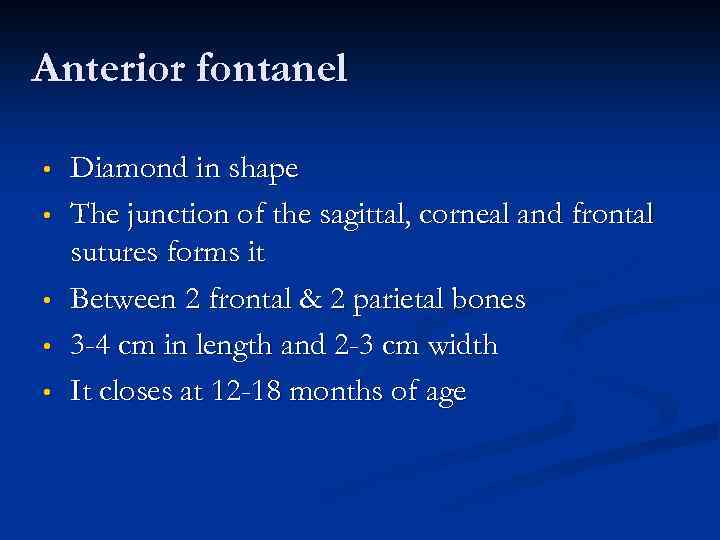 Anterior fontanel

- Diamond in shape
- The junction of the sagittal, corneal and frontal sutures forms it
- Between 2 frontal & 2 parietal bones
- 3-4 cm in length and 2-3 cm width
- It closes at 12-18 months of age